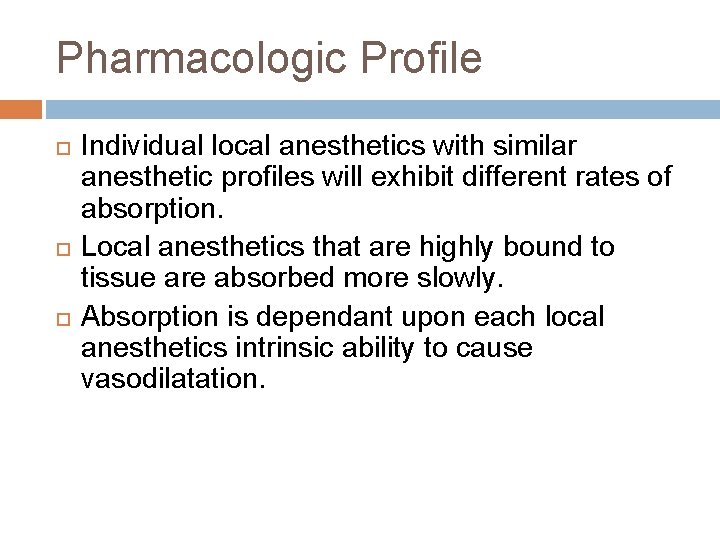 Pharmacologic Profile

Individual local anesthetics with similar anesthetic profiles will exhibit different rates of absorption.

Local anesthetics that are highly bound to tissue are absorbed more slowly.

Absorption is dependant upon each local anesthetics intrinsic ability to cause vasodilatation.